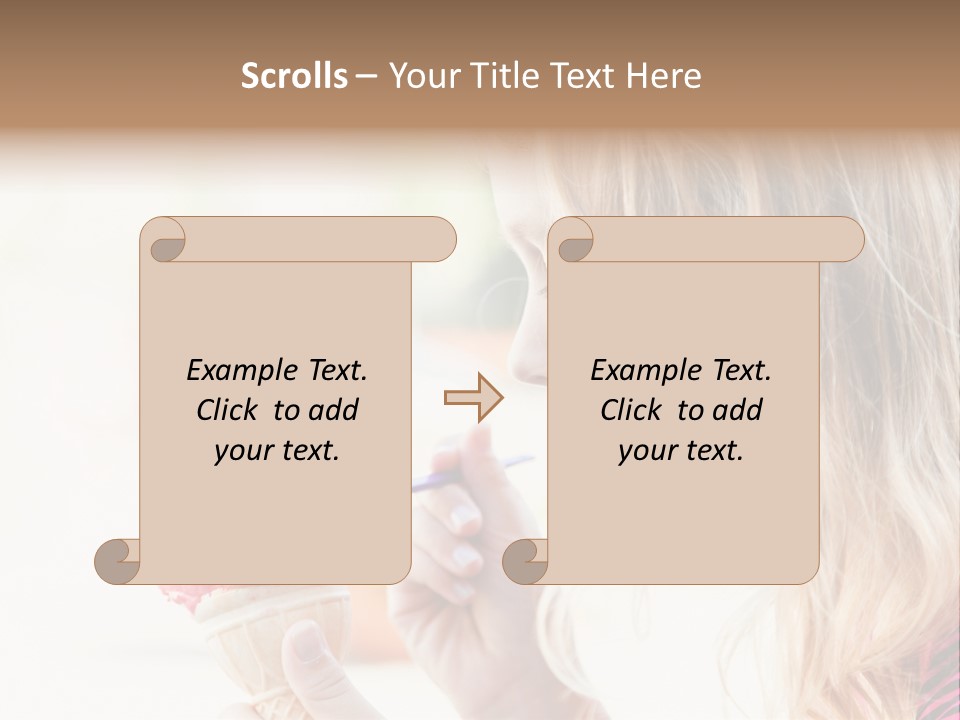 Scrolls – Your Title Text Here

Example Text. Click to add your text.

Example Text. Click to add your text.